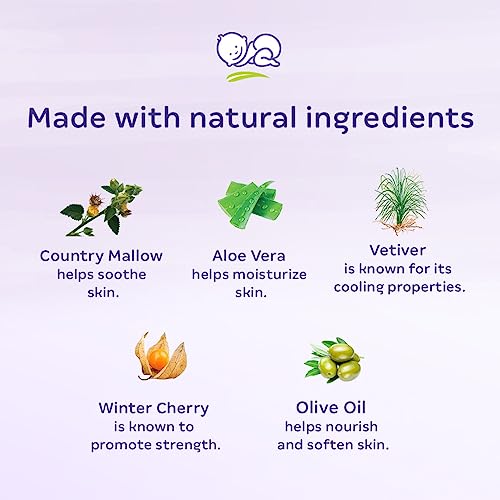 Made with natural ingredients

Country Mallow
helps soothe skin.

Aloe Vera
helps moisturize skin.

Vetiver
is known for its cooling properties.

Winter Cherry
is known to promote strength.

Olive Oil
helps nourish and soften skin.